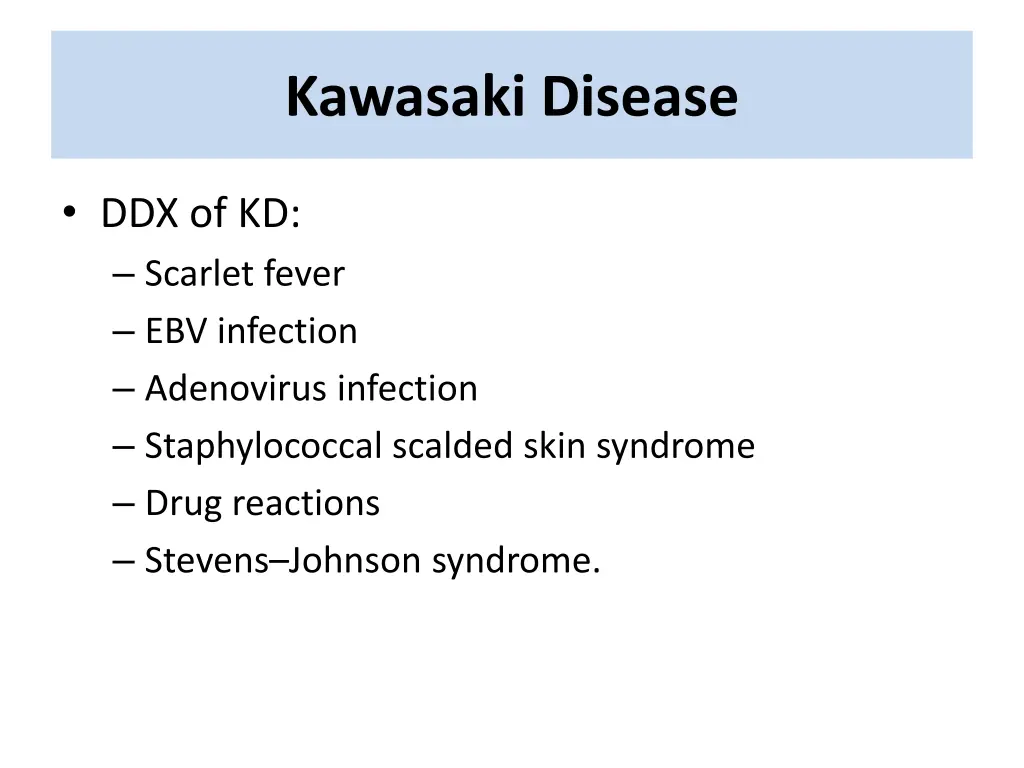 Kawasaki Disease

• DDX of KD:
– Scarlet fever
– EBV infection
– Adenovirus infection
– Staphylococcal scalded skin syndrome
– Drug reactions
– Stevens–Johnson syndrome.